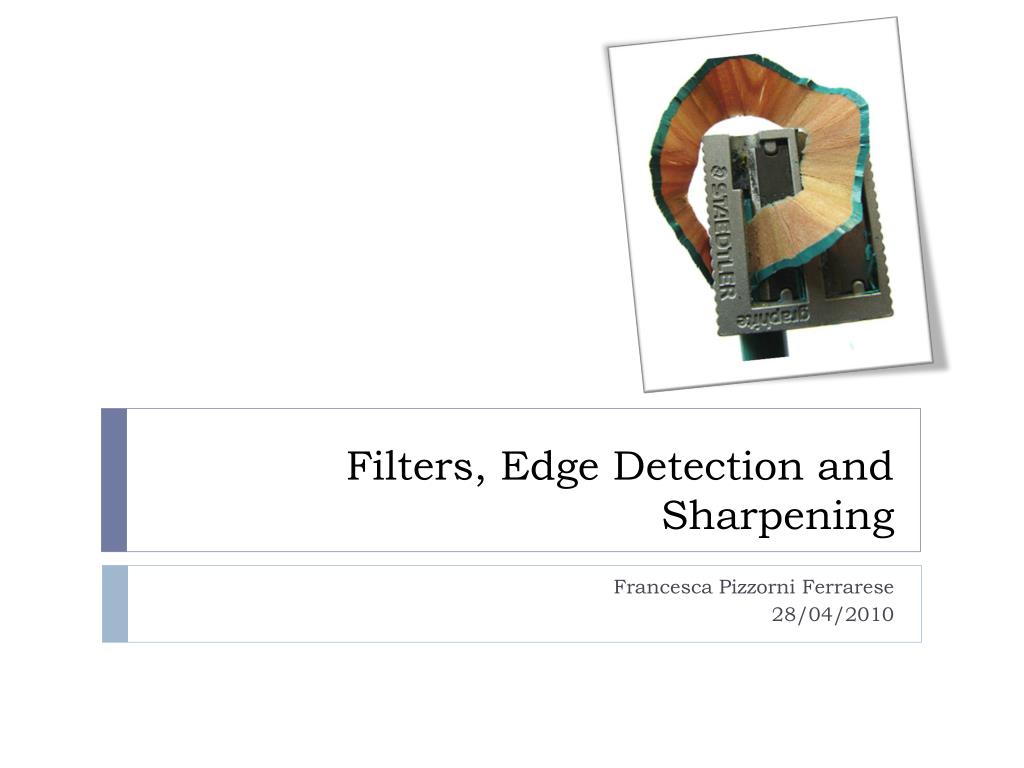 STAEDTLER
graphite

Filters, Edge Detection and Sharpening

Francesca Pizzorni Ferrarese
28/04/2010